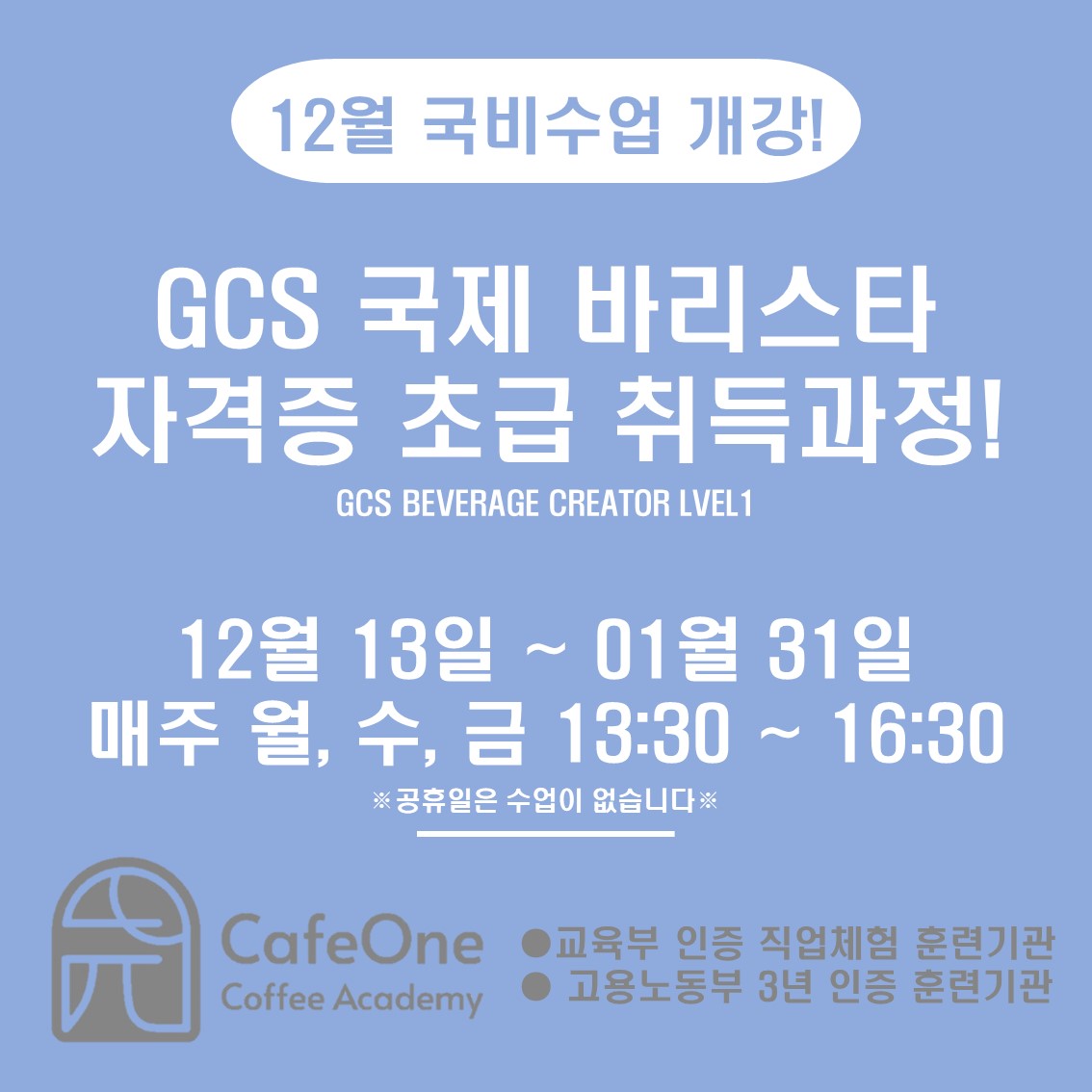 12월 국비수업 개강!

GCS 국제 바리스타 자격증 초급 취득과정!

GCS BEVERAGE CREATOR LVEL1

12월 13일 ~ 01월 31일
매주 월, 수, 금 13:30 ~ 16:30

※공휴일은 수업이 없습니다※

CafeOne
Coffee Academy

●교육부 인증 직업체험 훈련기관
● 고용노동부 3년 인증 훈련기관